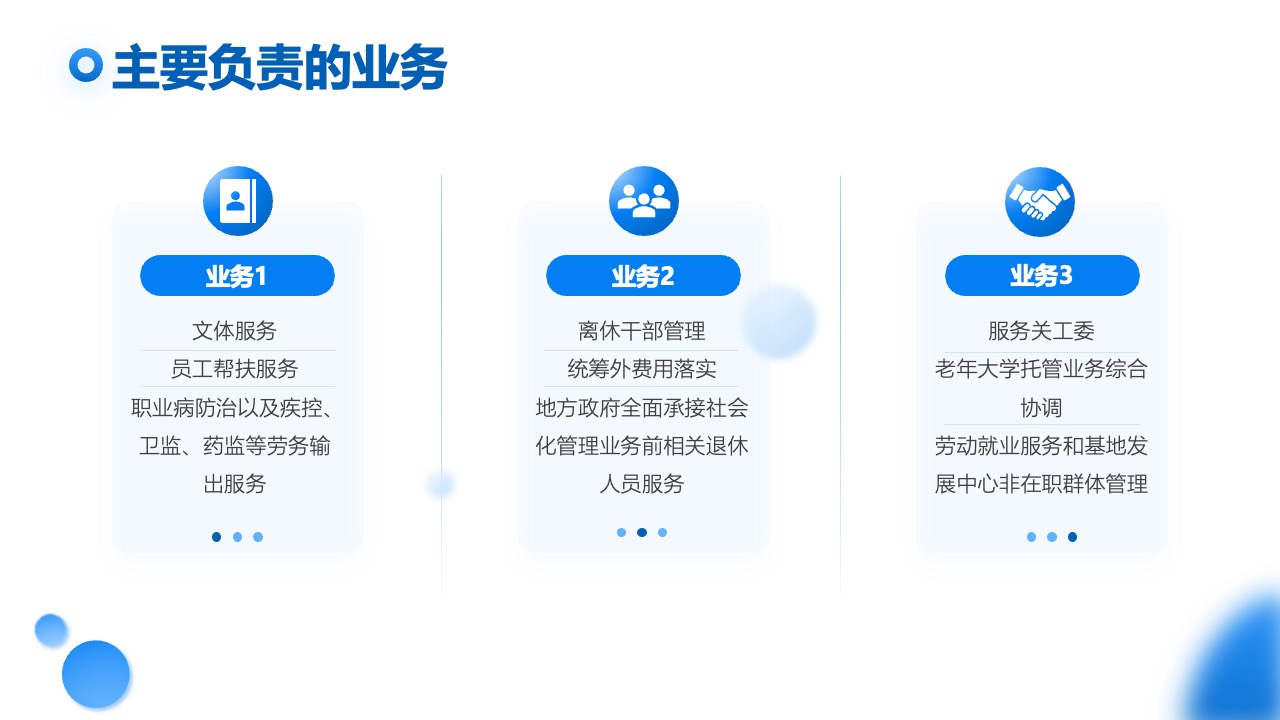 主要负责的业务

业务1

文体服务

员工帮扶服务

职业病防治以及疾控、卫监、药监等劳务输出服务

业务2

离休干部管理

统筹外费用落实

地方政府全面承接社会化管理业务前相关退休人员服务

业务3

服务关工委

老年大学托管业务综合协调

劳动就业服务和基地发展中心非在职群体管理